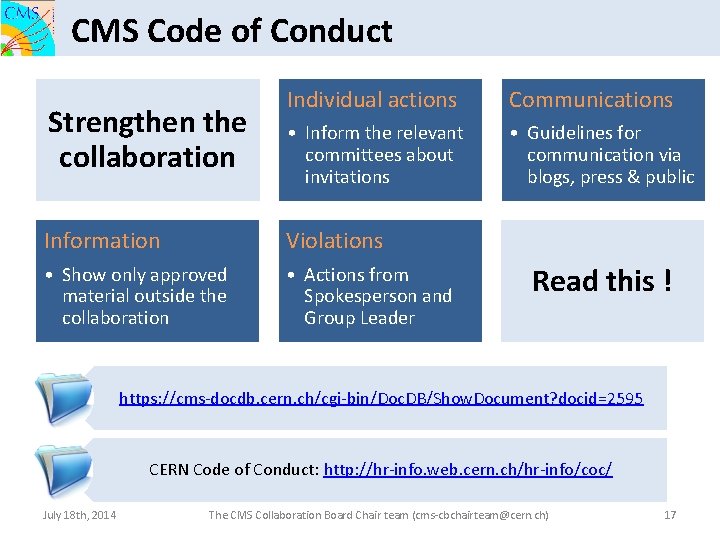 CMS

CMS Code of Conduct

Strengthen the collaboration

Individual actions

• Inform the relevant committees about invitations

Communications

• Guidelines for communication via blogs, press & public

Information

• Show only approved material outside the collaboration

Violations

• Actions from Spokesperson and Group Leader

Read this !

https://cms-docdb.cern.ch/cgi-bin/DocDB/ShowDocument?docid=2595

CERN Code of Conduct: http://hr-info.web.cern.ch/hr-info/coc/

July 18th, 2014

The CMS Collaboration Board Chair team (cms-cbchairteam@cern.ch)

17